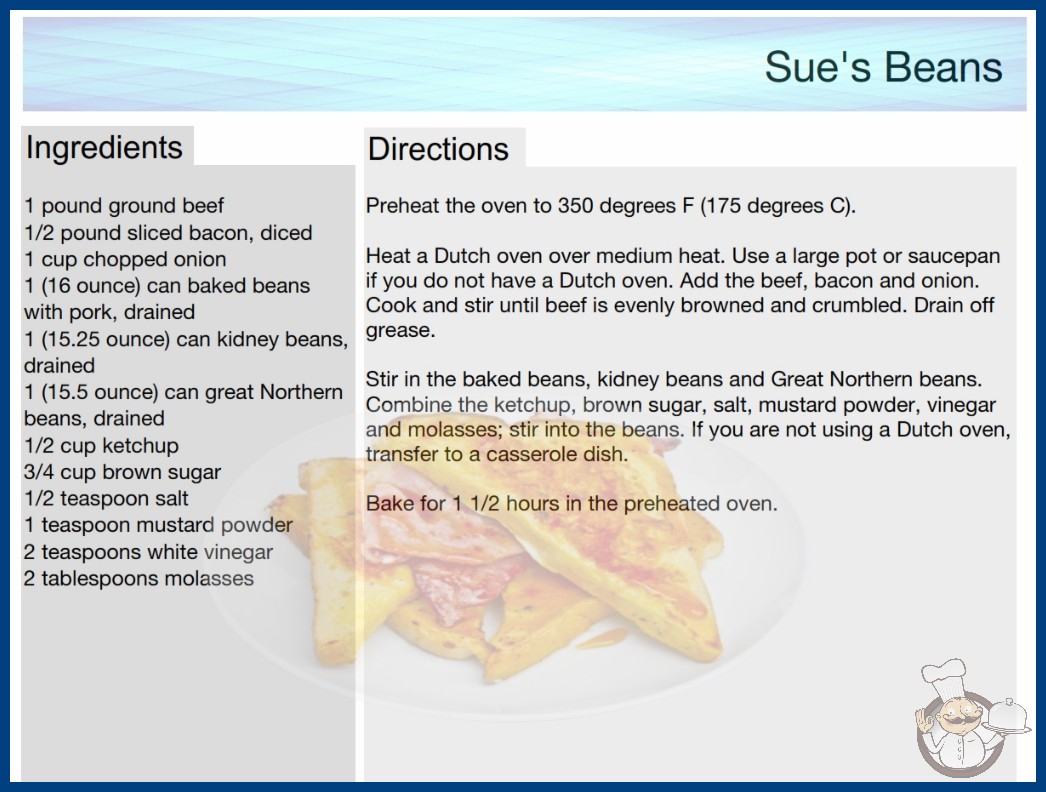 Sue's Beans

Ingredients

1 pound ground beef
1/2 pound sliced bacon, diced
1 cup chopped onion
1 (16 ounce) can baked beans with pork, drained
1 (15.25 ounce) can kidney beans, drained
1 (15.5 ounce) can great Northern beans, drained
1/2 cup ketchup
3/4 cup brown sugar
1/2 teaspoon salt
1 teaspoon mustard powder
2 teaspoons white vinegar
2 tablespoons molasses

Directions

Preheat the oven to 350 degrees F (175 degrees C).

Heat a Dutch oven over medium heat. Use a large pot or saucepan if you do not have a Dutch oven. Add the beef, bacon and onion. Cook and stir until beef is evenly browned and crumbled. Drain off grease.

Stir in the baked beans, kidney beans and Great Northern beans. Combine the ketchup, brown sugar, salt, mustard powder, vinegar and molasses; stir into the beans. If you are not using a Dutch oven, transfer to a casserole dish.

Bake for 1 1/2 hours in the preheated oven.